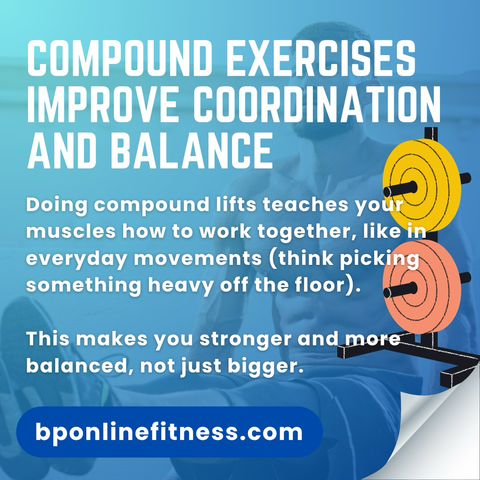 COMPOUND EXERCISES IMPROVE COORDINATION AND BALANCE

Doing compound lifts teaches your muscles how to work together, like in everyday movements (think picking something heavy off the floor).

This makes you stronger and more balanced, not just bigger.

bponlinefitness.com